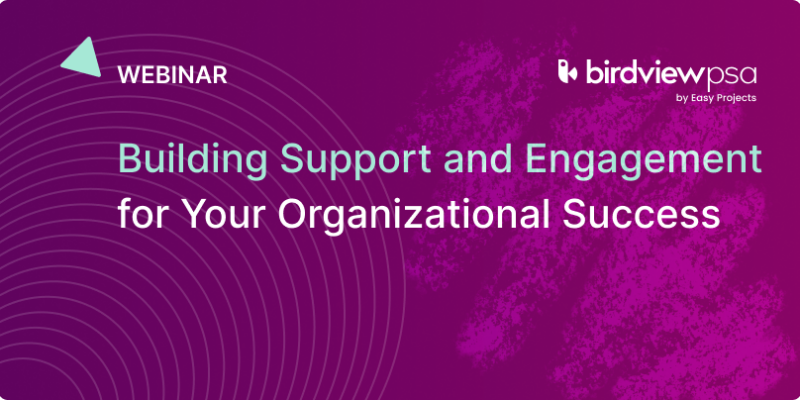 WEBINAR

birdviewpsa
by Easy Projects

Building Support and Engagement for Your Organizational Success